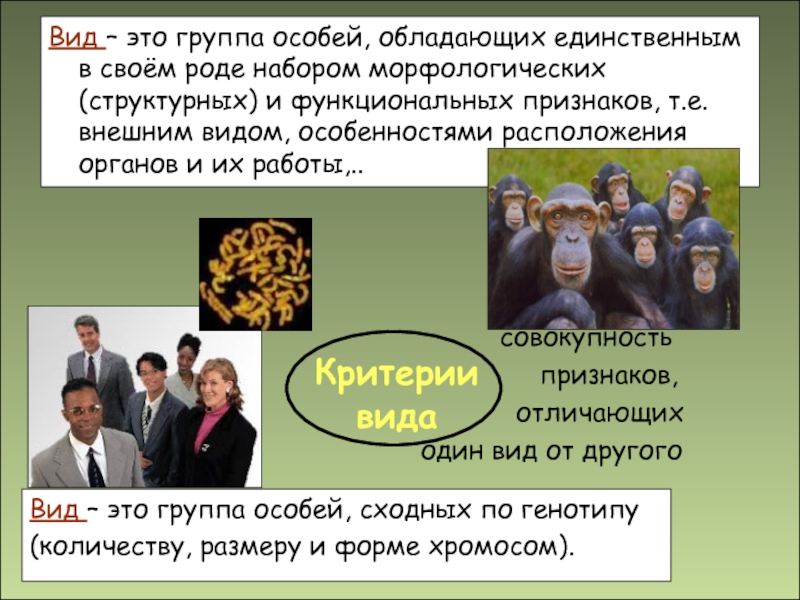 Вид – это группа особей, обладающих единственным в своём роде набором морфологических (структурных) и функциональных признаков, т.е. внешним видом, особенностями расположения органов и их работы,..

Критерии вида

совокупность признаков, отличающих один вид от другого

Вид – это группа особей, сходных по генотипу (количеству, размеру и форме хромосом).